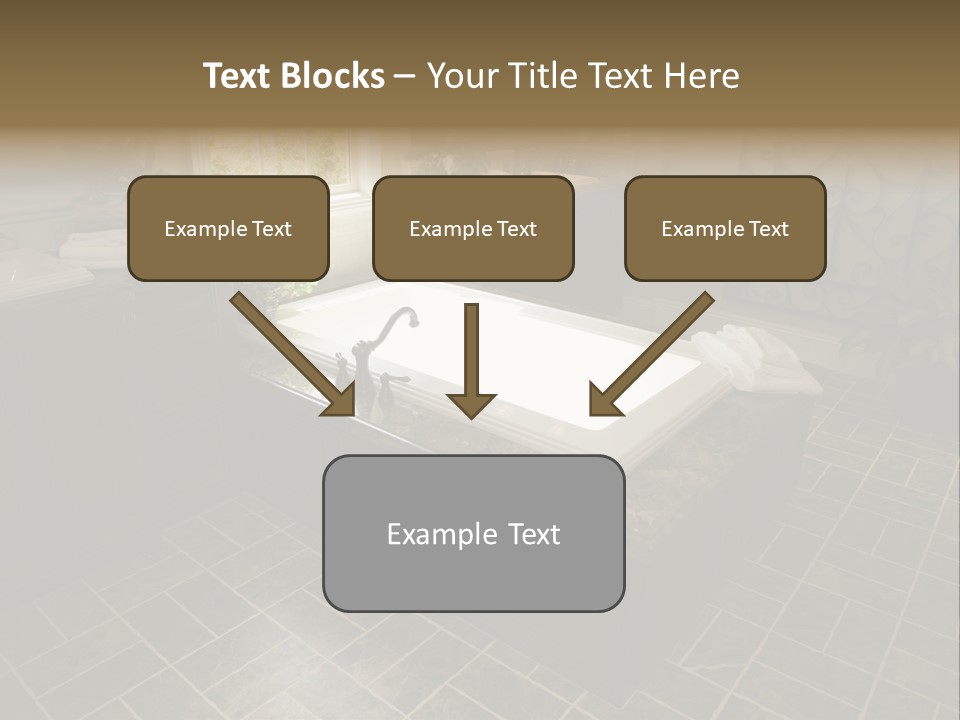 Text Blocks – Your Title Text Here

Example Text

Example Text

Example Text

Example Text